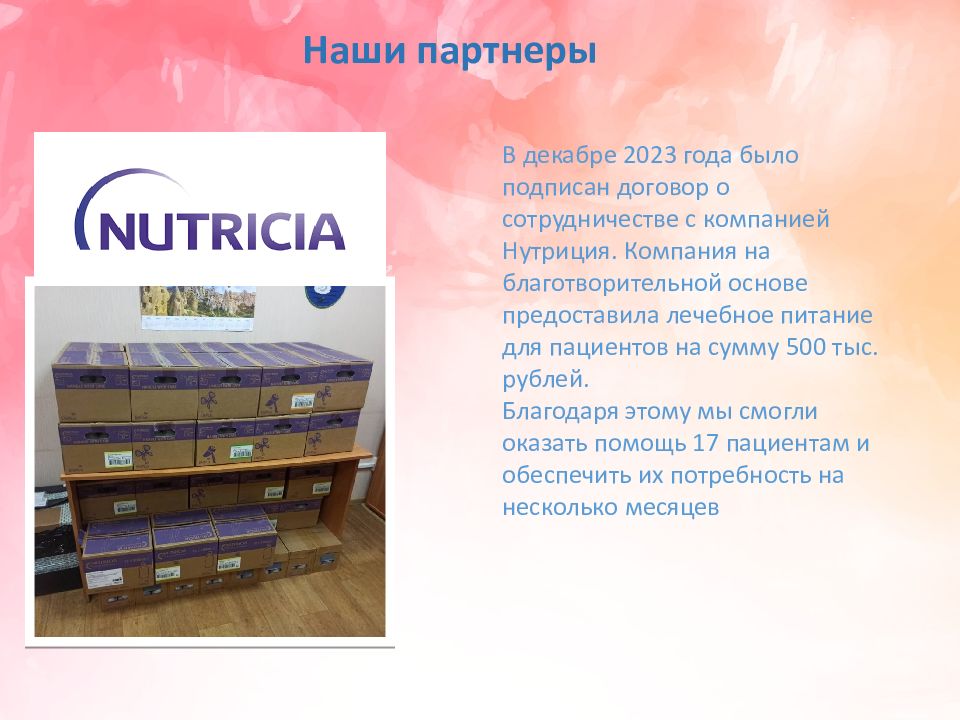 Наши партнеры

NUTRICIA

В декабре 2023 года было подписан договор о сотрудничестве с компанией Нутриция. Компания на благотворительной основе предоставила лечебное питание для пациентов на сумму 500 тыс. рублей.
Благодаря этому мы смогли оказать помощь 17 пациентам и обеспечить их потребность на несколько месяцев